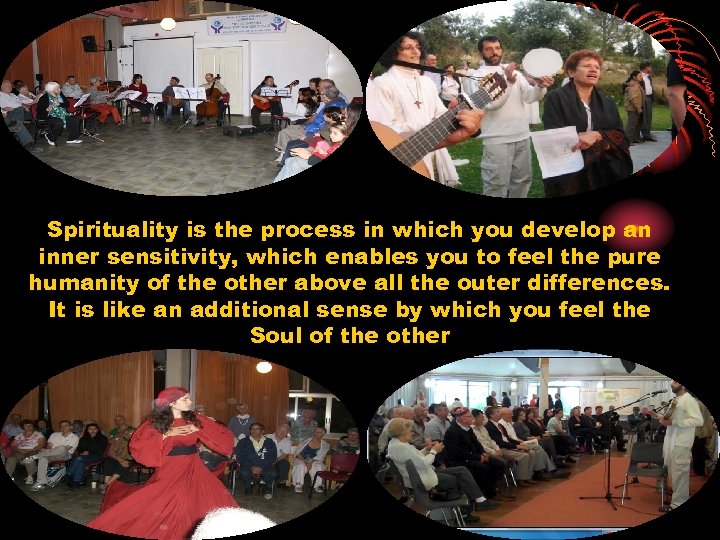 Spirituality is the process in which you develop an inner sensitivity, which enables you to feel the pure humanity of the other above all the outer differences. It is like an additional sense by which you feel the Soul of the other